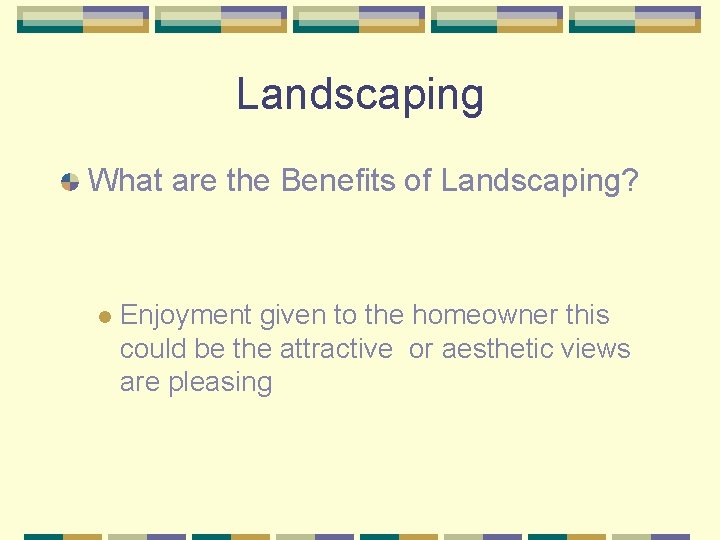 Landscaping

What are the Benefits of Landscaping?

Enjoyment given to the homeowner this could be the attractive or aesthetic views are pleasing